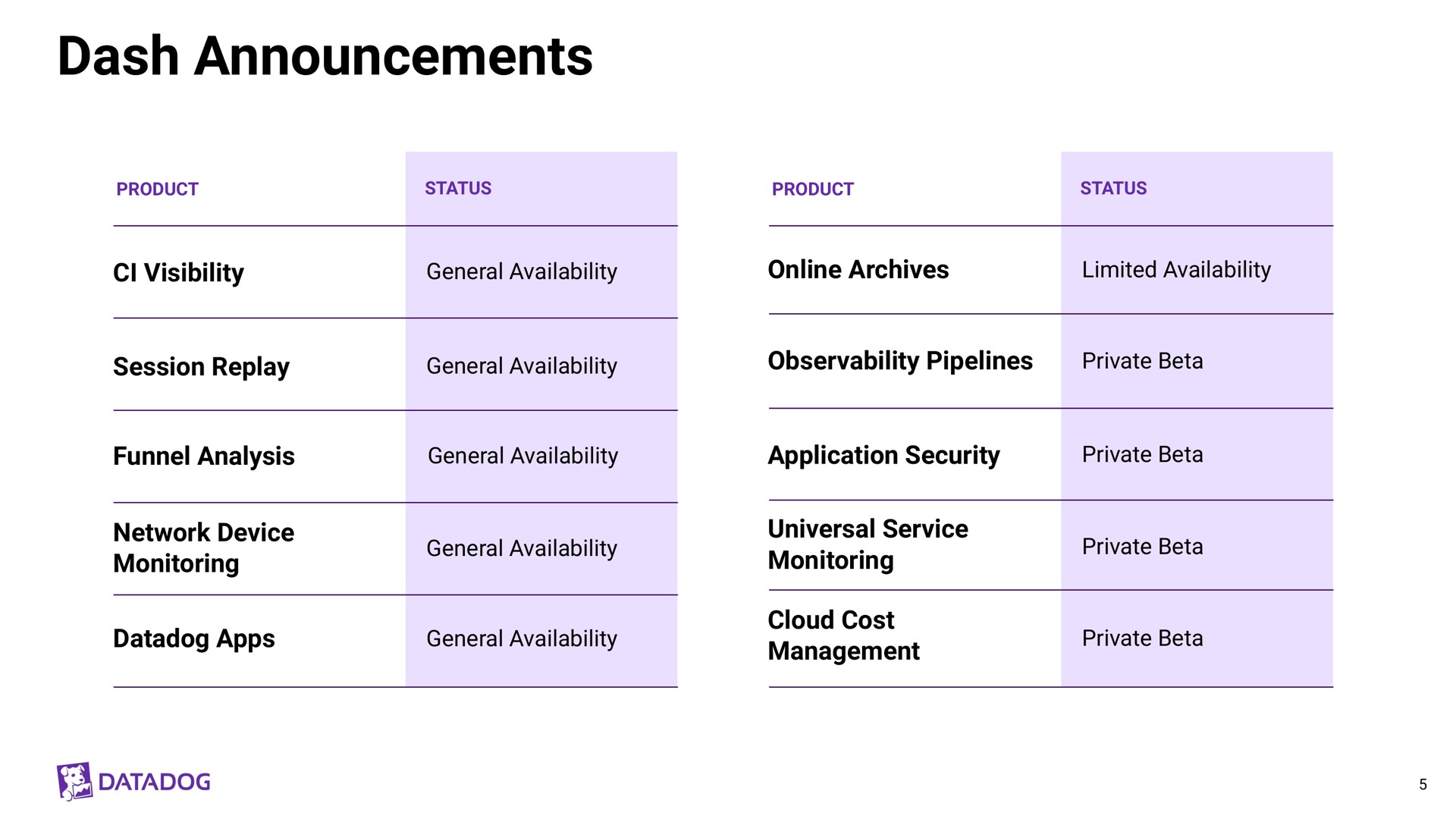 Dash Announcements

| PRODUCT | STATUS |
|---|---|
| CI Visibility | General Availability |
| Session Replay | General Availability |
| Funnel Analysis | General Availability |
| Network Device Monitoring | General Availability |
| Datadog Apps | General Availability |

| PRODUCT | STATUS |
|---|---|
| Online Archives | Limited Availability |
| Observability Pipelines | Private Beta |
| Application Security | Private Beta |
| Universal Service Monitoring | Private Beta |
| Cloud Cost Management | Private Beta |

DATADOG

5